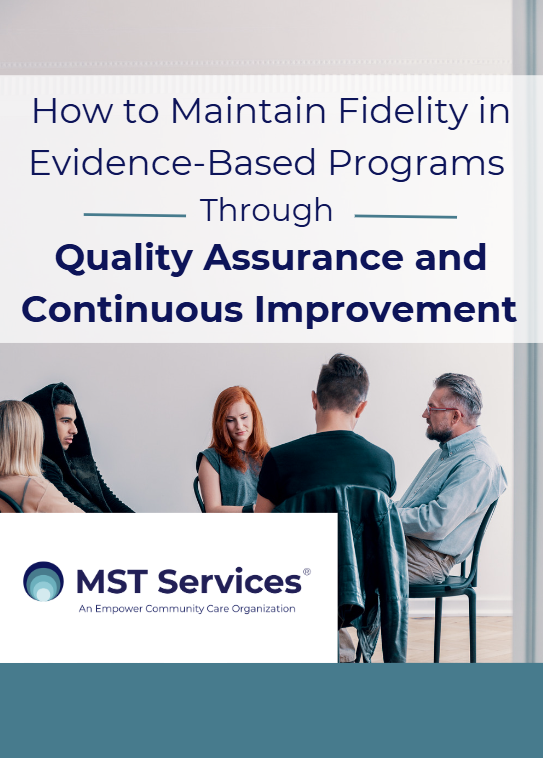 How to Maintain Fidelity in Evidence-Based Programs

Through

Quality Assurance and Continuous Improvement

MST Services®

An Empower Community Care Organization